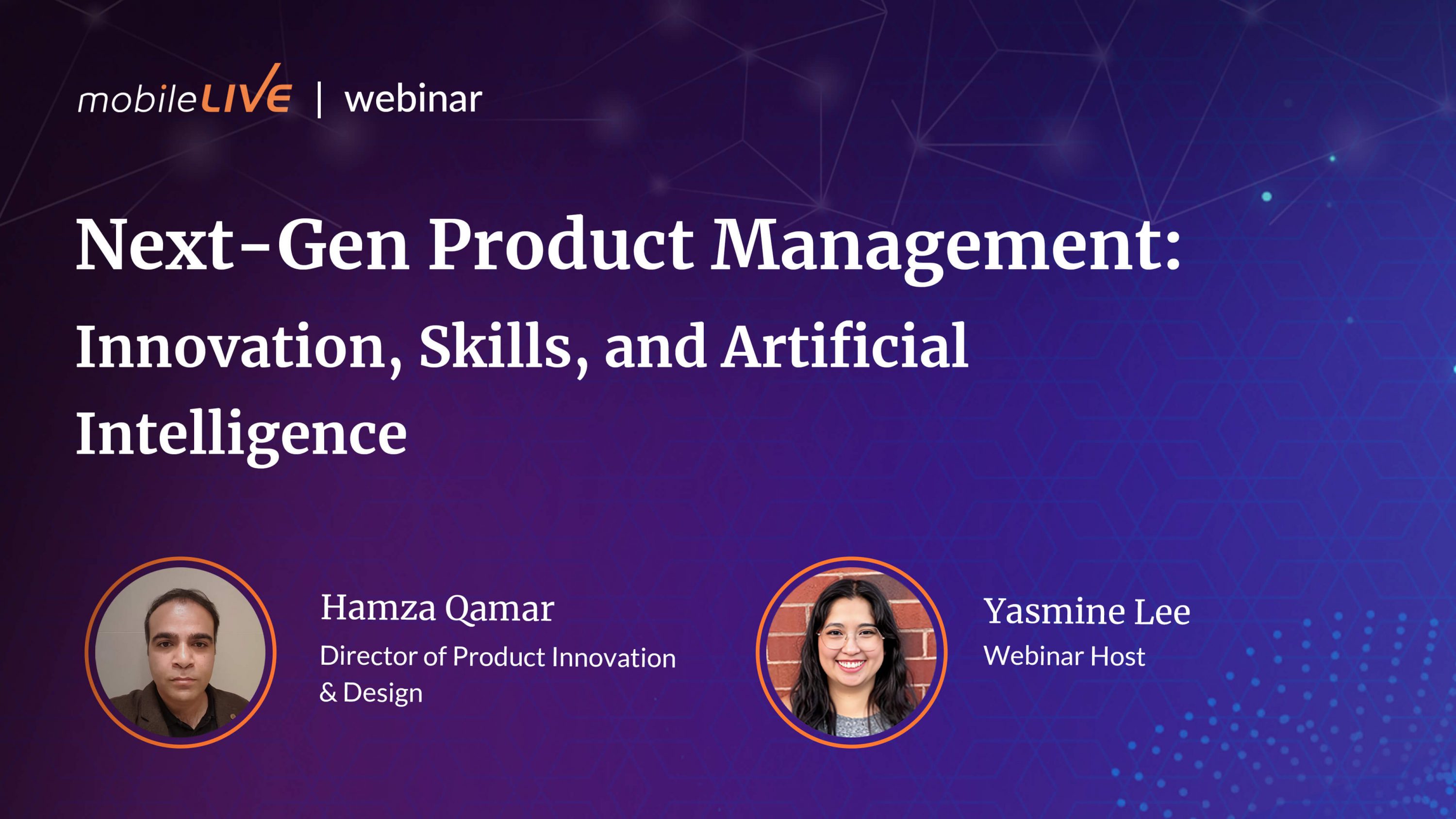 mobileLIVE | webinar

Next-Gen Product Management: Innovation, Skills, and Artificial Intelligence

Hamza Qamar
Director of Product Innovation & Design

Yasmine Lee
Webinar Host